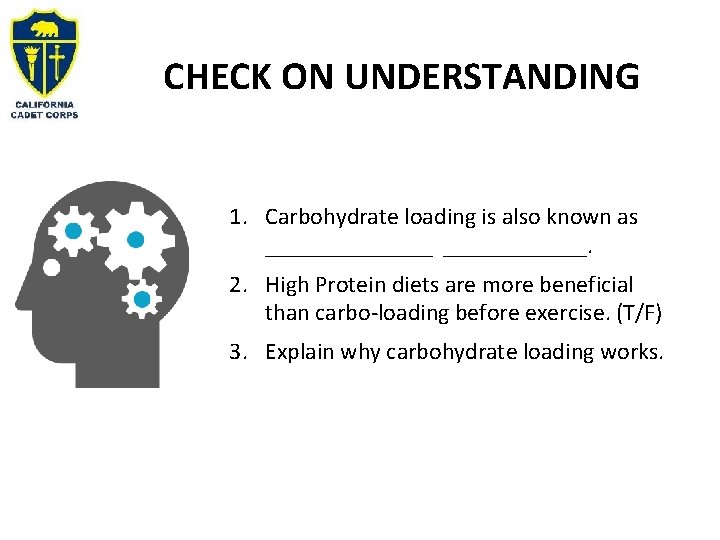 CALIFORNIA
CADET CORPS

CHECK ON UNDERSTANDING

1. Carbohydrate loading is also known as ____ ____.
2. High Protein diets are more beneficial than carbo-loading before exercise. (T/F)
3. Explain why carbohydrate loading works.